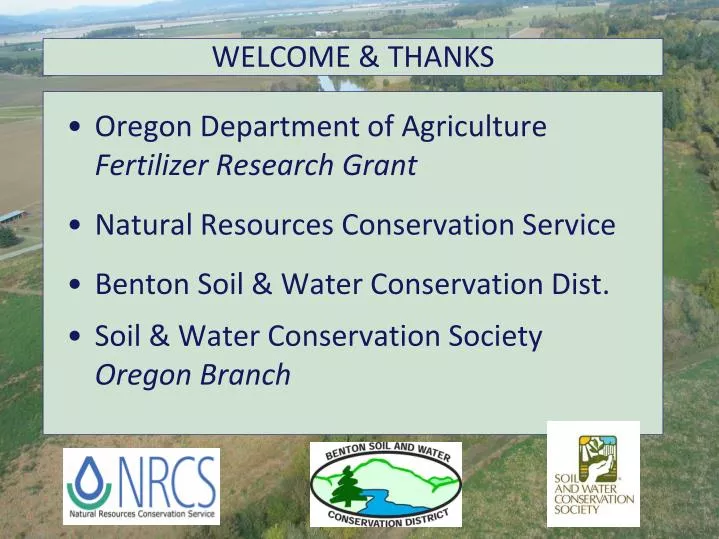 WELCOME & THANKS

• Oregon Department of Agriculture
*Fertilizer Research Grant*

• Natural Resources Conservation Service

• Benton Soil & Water Conservation Dist.

• Soil & Water Conservation Society
*Oregon Branch*

NRCS
Natural Resources Conservation Service

BENTON SOIL AND WATER
CONSERVATION DISTRICT

SOIL AND WATER CONSERVATION SOCIETY